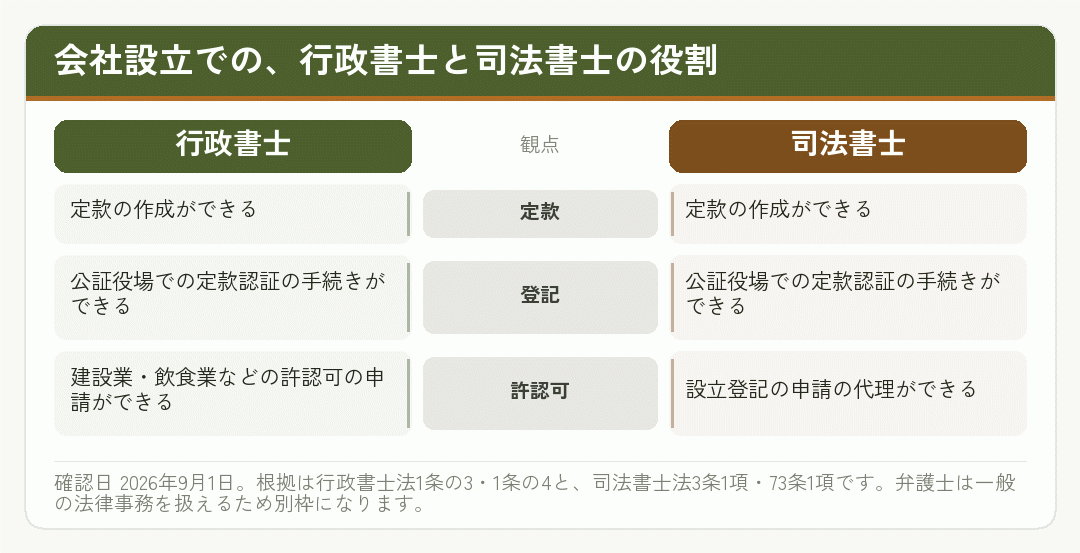 会社設立での、行政書士と司法書士の役割

| 行政書士 | 観点 | 司法書士 |
|---|---|---|
| 定款の作成ができる | 定款 | 定款の作成ができる |
| 公証役場での定款認証の手続きができる | 登記 | 公証役場での定款認証の手続きができる |
| 建設業・飲食業などの許認可の申請ができる | 許認可 | 設立登記の申請の代理ができる |

確認日 2026年9月1日。根拠は行政書士法1条の3・1条の4と、司法書士法3条1項・73条1項です。弁護士は一般の法律事務を扱えるため別枠になります。